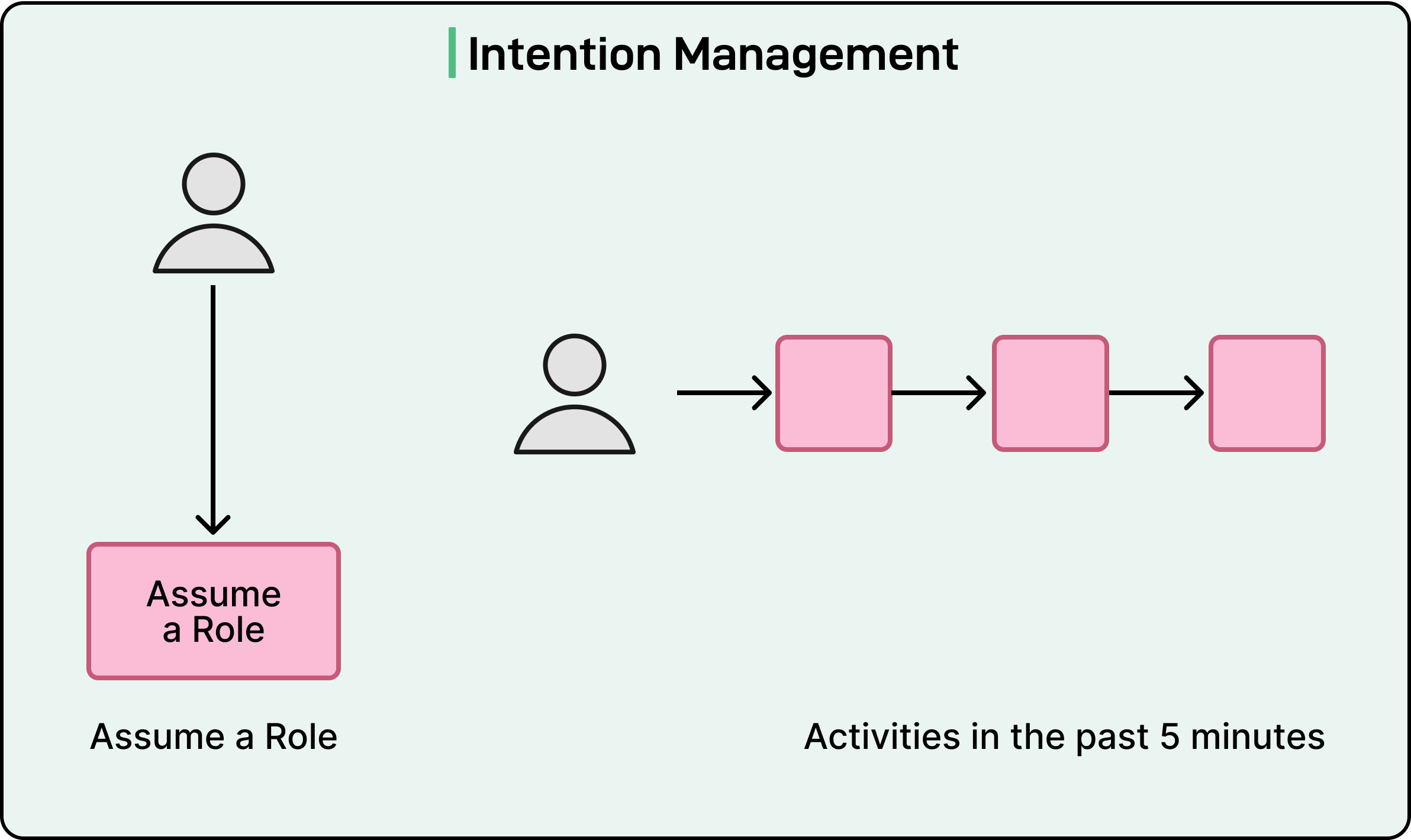 Intention Management

Assume a Role

Assume a Role

Activities in the past 5 minutes